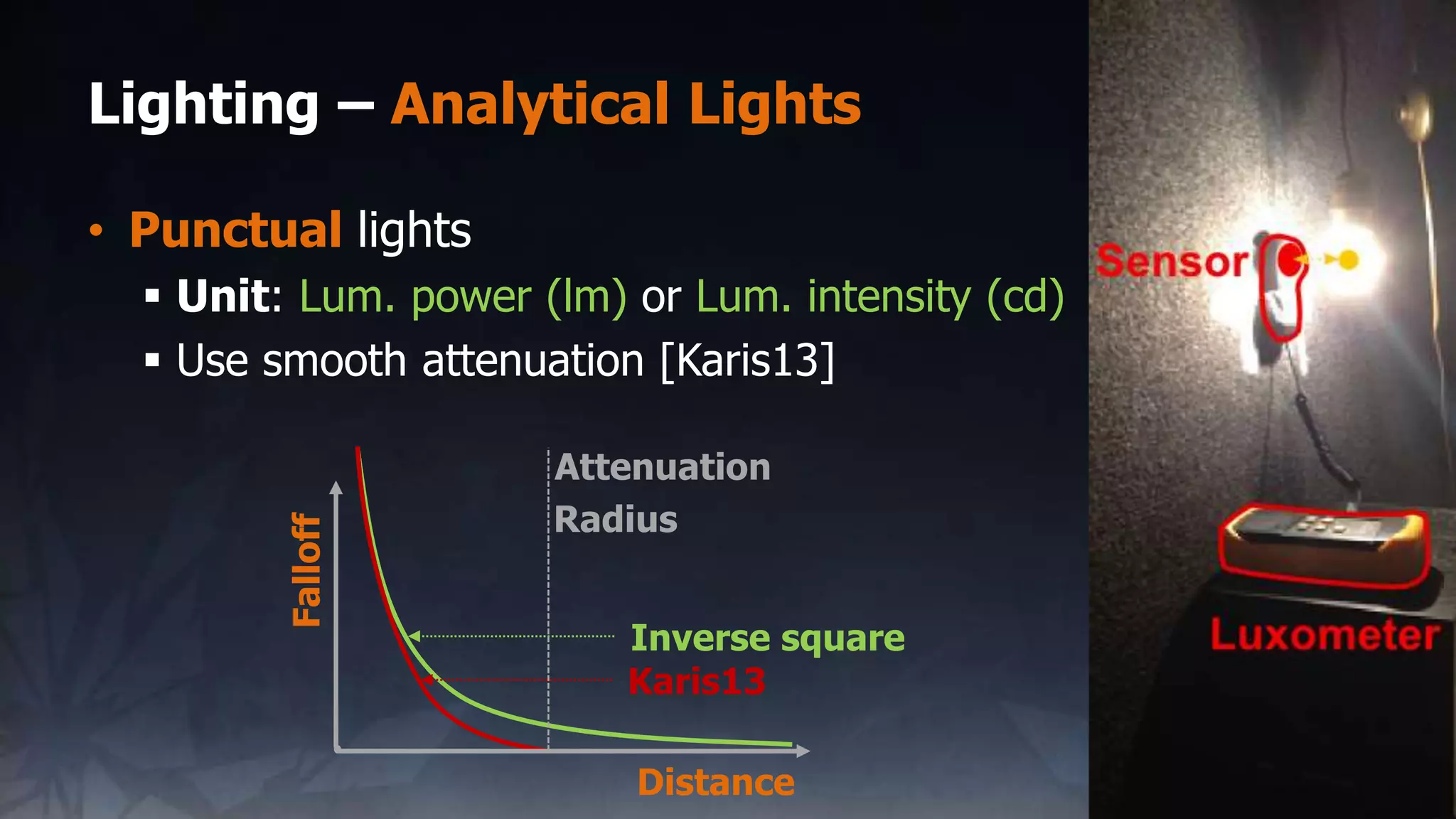 Lighting – Analytical Lights

• Punctual lights
▪ Unit: Lum. power (lm) or Lum. intensity (cd)
▪ Use smooth attenuation [Karis13]

Falloff

Attenuation Radius

Inverse square

Karis13

Distance

Sensor

Luxometer